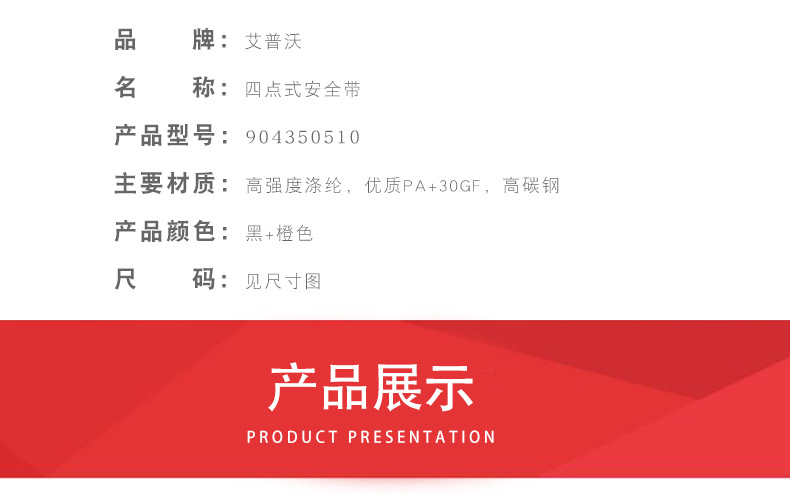 品　　牌：艾普沃

名　　称：四点式安全带

产品型号：904350510

主要材质：高强度涤纶，优质PA+30GF，高碳钢

产品颜色：黑+橙色

尺　　码：见尺寸图

产品展示

PRODUCT PRESENTATION